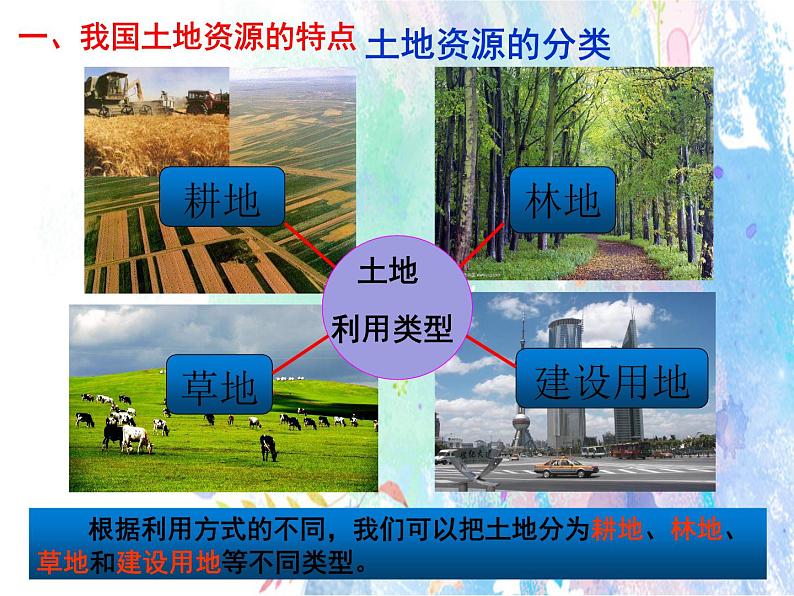 一、我国土地资源的特点 土地资源的分类

耕地

林地

土地
利用类型

草地

建设用地

根据利用方式的不同，我们可以把土地分为耕地、林地、草地和建设用地等不同类型。